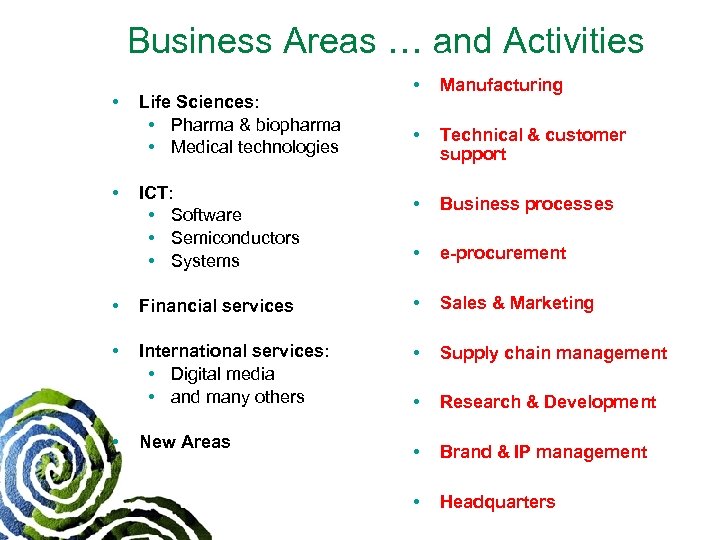 Business Areas … and Activities

- Life Sciences:
  - Pharma & biopharma
  - Medical technologies
- ICT:
  - Software
  - Semiconductors
  - Systems
- Financial services
- International services:
  - Digital media
  - and many others
- New Areas

- Manufacturing
- Technical & customer support
- Business processes
- e-procurement
- Sales & Marketing
- Supply chain management
- Research & Development
- Brand & IP management
- Headquarters